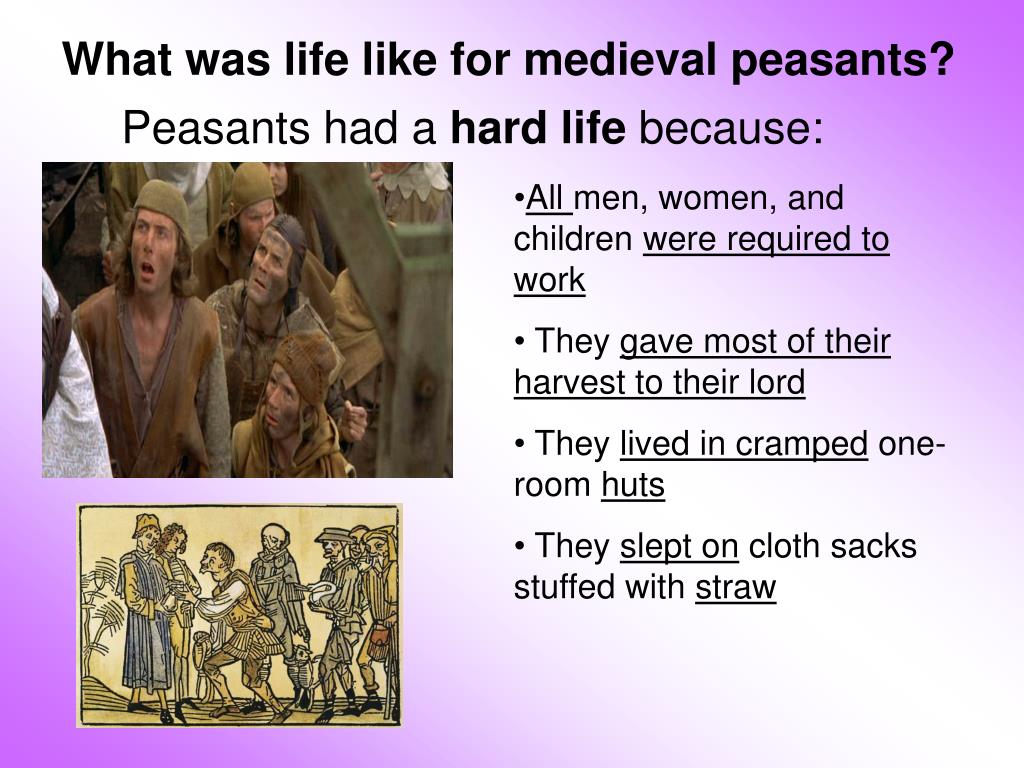 What was life like for medieval peasants?

Peasants had a hard life because:

•All men, women, and children were required to work

• They gave most of their harvest to their lord

• They lived in cramped one-room huts

• They slept on cloth sacks stuffed with straw